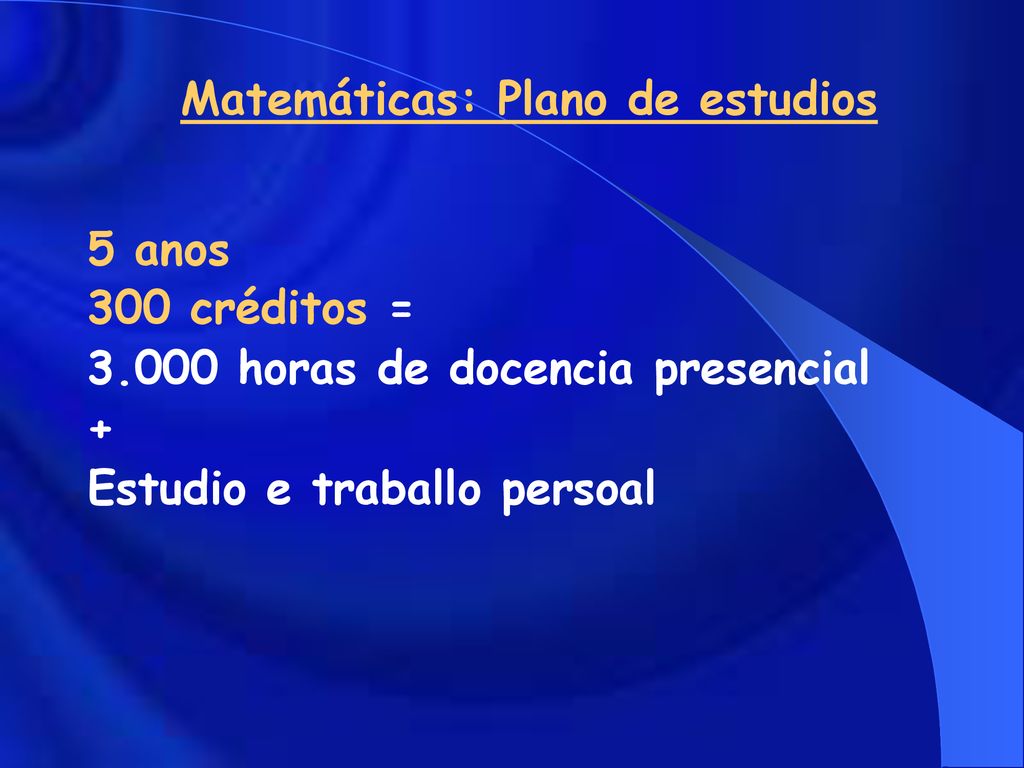 Matemáticas: Plano de estudios

5 anos
300 créditos =
3.000 horas de docencia presencial
+
Estudio e traballo persoal